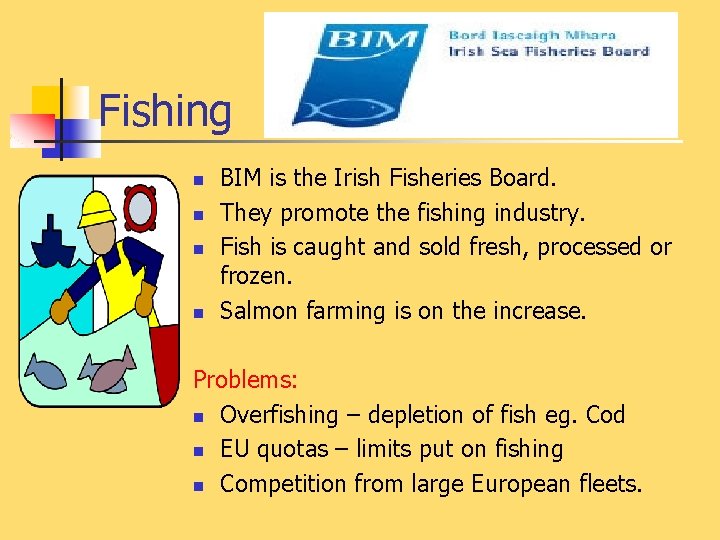 BIM

Bord Iascaigh Mhara
Irish Sea Fisheries Board

Fishing

- BIM is the Irish Fisheries Board.
- They promote the fishing industry.
- Fish is caught and sold fresh, processed or frozen.
- Salmon farming is on the increase.

Problems:

- Overfishing – depletion of fish eg. Cod
- EU quotas – limits put on fishing
- Competition from large European fleets.